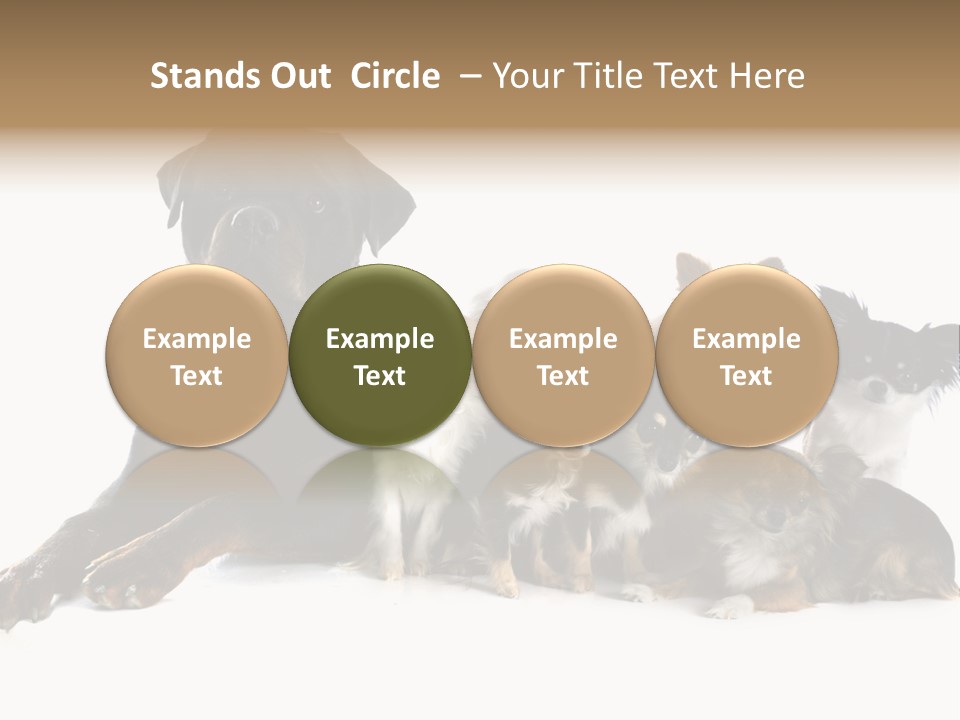 Stands Out Circle – Your Title Text Here

Example Text

Example Text

Example Text

Example Text